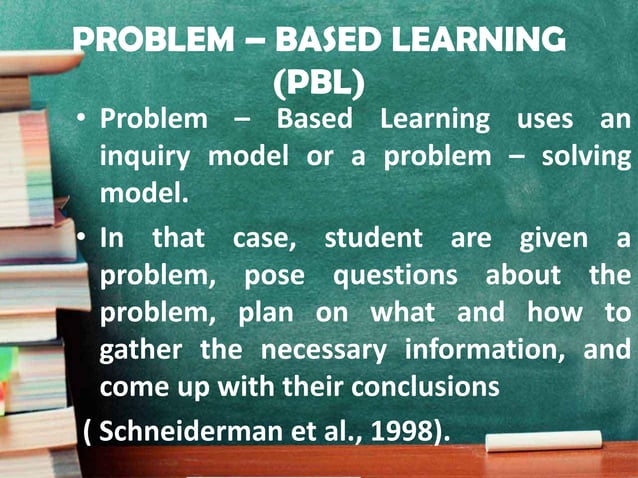 PROBLEM – BASED LEARNING (PBL)

• Problem – Based Learning uses an inquiry model or a problem – solving model.

• In that case, student are given a problem, pose questions about the problem, plan on what and how to gather the necessary information, and come up with their conclusions

( Schneiderman et al., 1998).